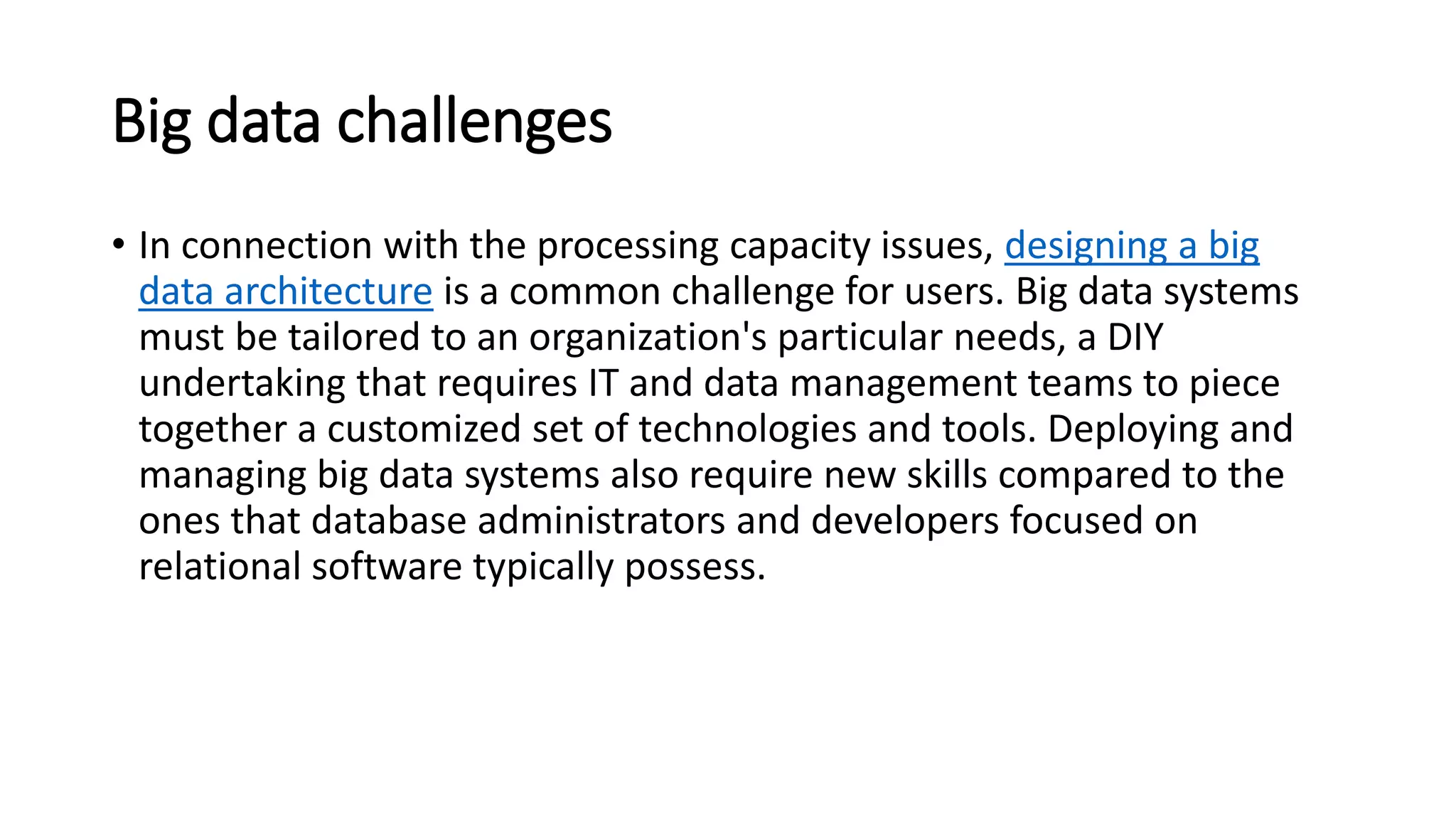 Big data challenges

• In connection with the processing capacity issues, designing a big data architecture is a common challenge for users. Big data systems must be tailored to an organization's particular needs, a DIY undertaking that requires IT and data management teams to piece together a customized set of technologies and tools. Deploying and managing big data systems also require new skills compared to the ones that database administrators and developers focused on relational software typically possess.